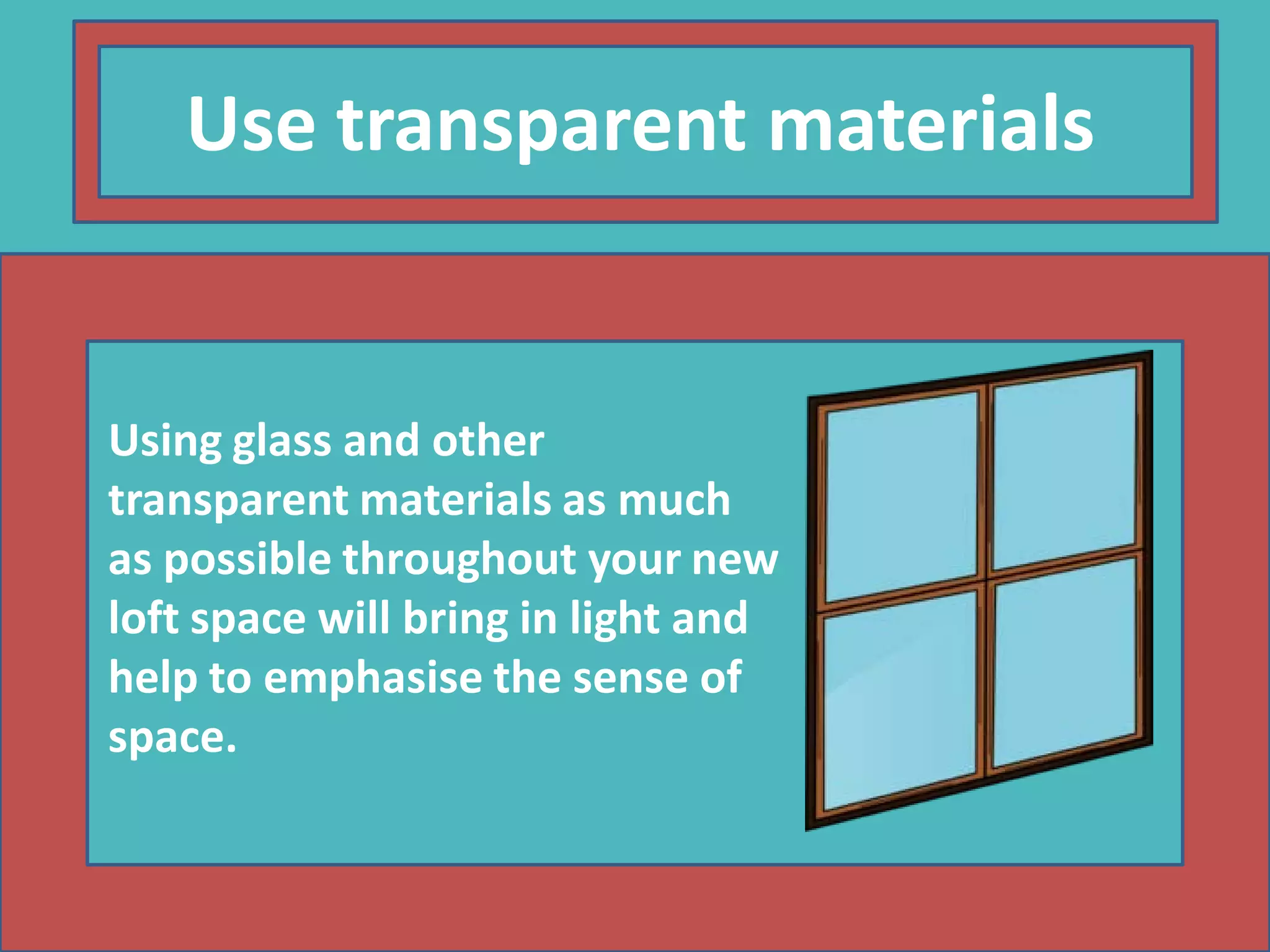 Use transparent materials

Using glass and other transparent materials as much as possible throughout your new loft space will bring in light and help to emphasise the sense of space.